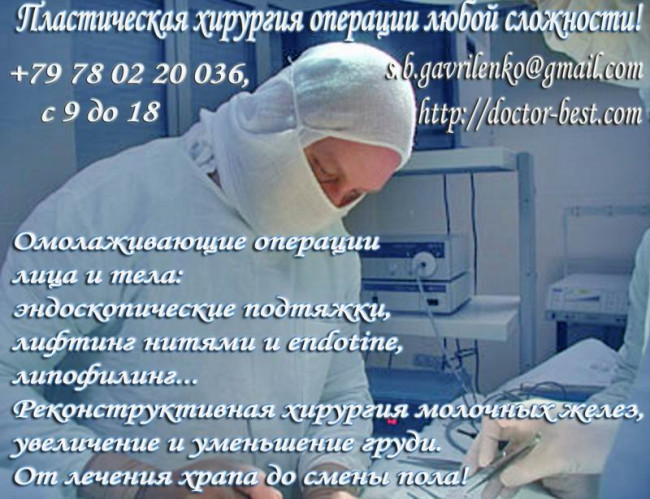 Пластическая хирургия операции любой сложности!

+79 78 02 20 036,
с 9 до 18

s.b.gavrilenko@gmail.com
http://doctor-best.com

Омолаживающие операции лица и тела:
эндоскопические подтяжки,
лифтинг нитями и endotine,
липофилинг...
Реконструктивная хирургия молочных желез,
увеличение и уменьшение груди.
От лечения храпа до смены пола!